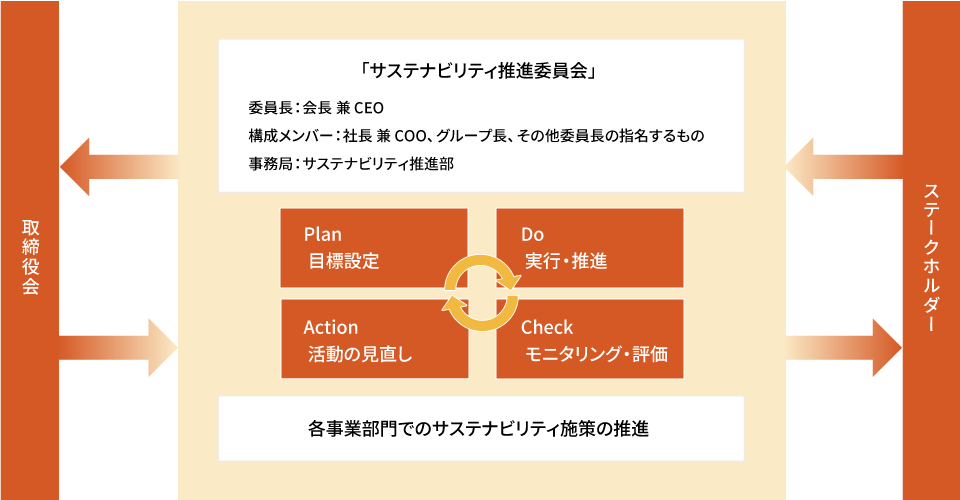 取締役会

「サステナビリティ推進委員会」

委員長：会長 兼 CEO

構成メンバー：社長 兼 COO、グループ長、その他委員長の指名するもの

事務局：サステナビリティ推進部

Plan
目標設定

Do
実行・推進

Action
活動の見直し

Check
モニタリング・評価

各事業部門でのサステナビリティ施策の推進

ステークホルダー